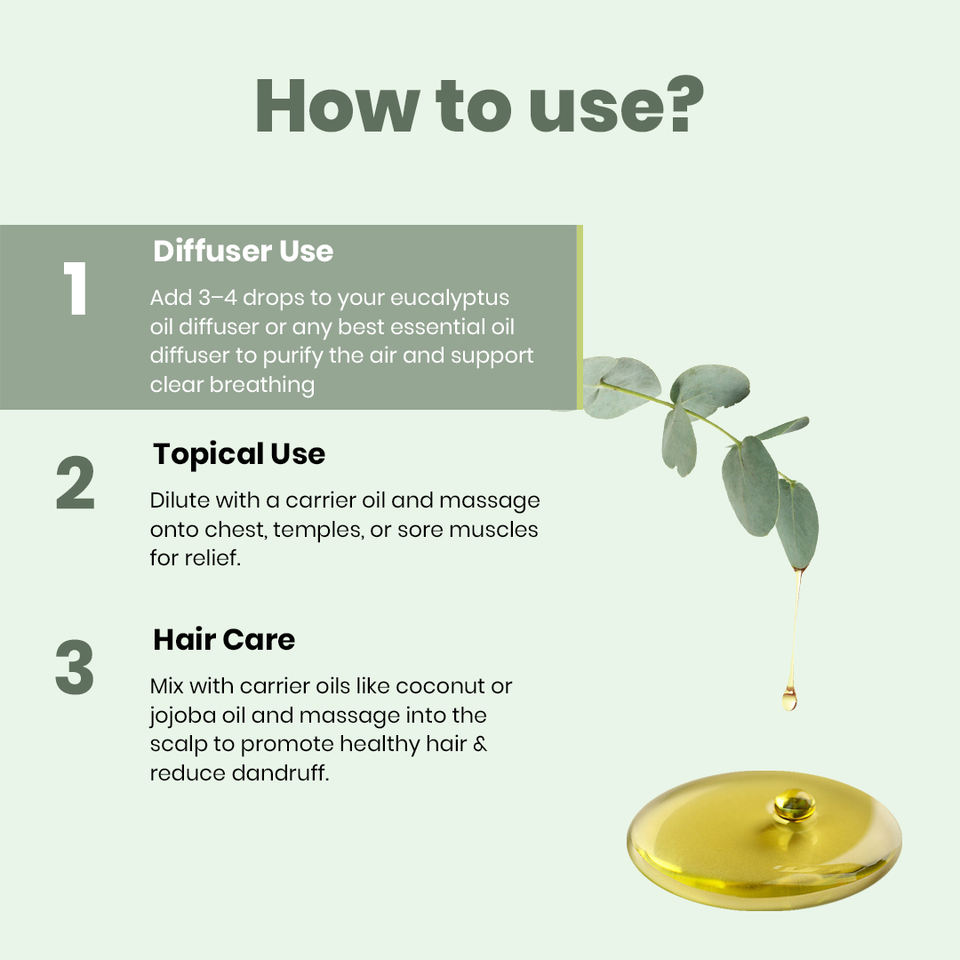 How to use?

1

Diffuser Use

Add 3–4 drops to your eucalyptus oil diffuser or any best essential oil diffuser to purify the air and support clear breathing

2

Topical Use

Dilute with a carrier oil and massage onto chest, temples, or sore muscles for relief.

3

Hair Care

Mix with carrier oils like coconut or jojoba oil and massage into the scalp to promote healthy hair & reduce dandruff.